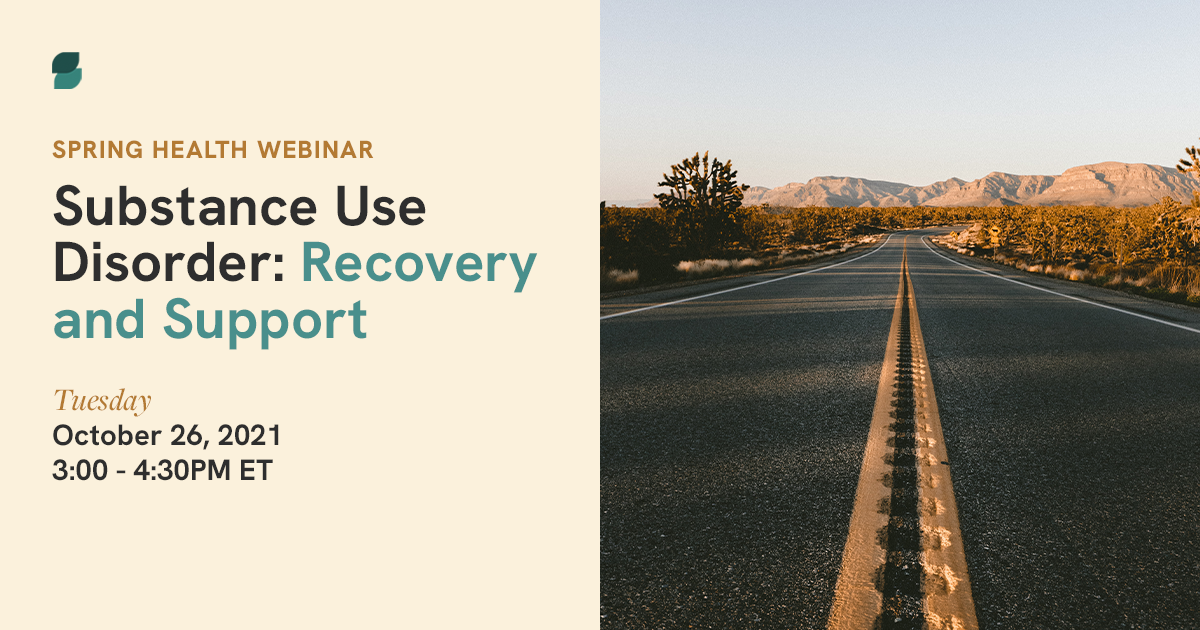 SPRING HEALTH WEBINAR

Substance Use Disorder: Recovery and Support

Tuesday
October 26, 2021
3:00 - 4:30PM ET